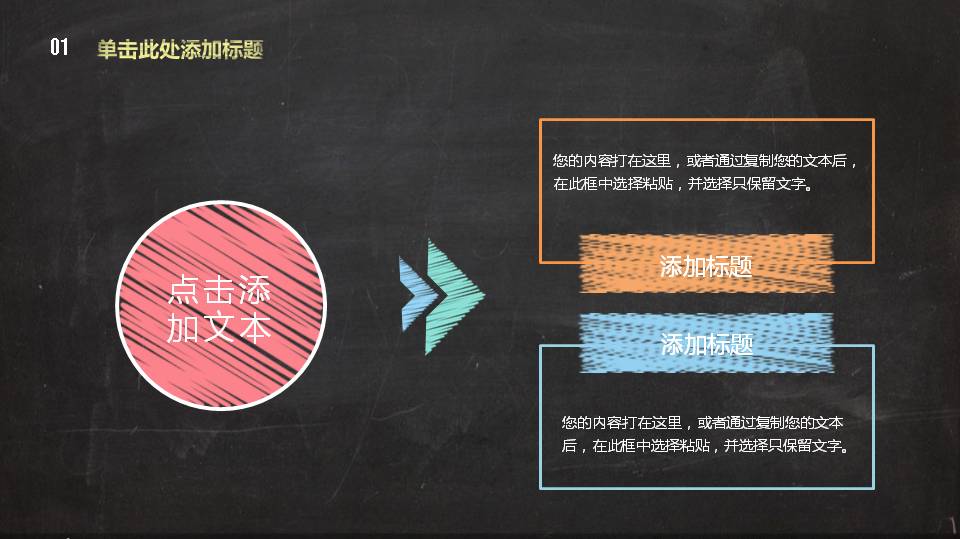 01 单击此处添加标题

点击添加文本

您的内容打在这里，或者通过复制您的文本后，在此框中选择粘贴，并选择只保留文字。

添加标题

添加标题

您的内容打在这里，或者通过复制您的文本后，在此框中选择粘贴，并选择只保留文字。